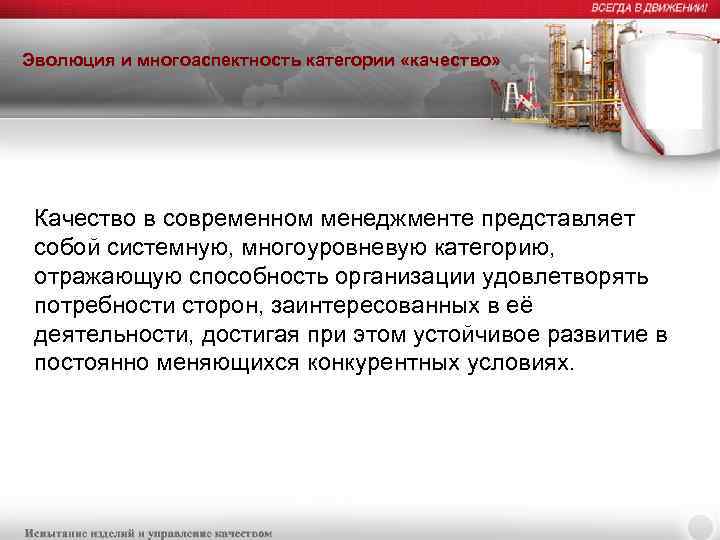 ВСЕГДА В ДВИЖЕНИИ!

Эволюция и многоаспектность категории «качество»

Качество в современном менеджменте представляет собой системную, многоуровневую категорию, отражающую способность организации удовлетворять потребности сторон, заинтересованных в её деятельности, достигая при этом устойчивое развитие в постоянно меняющихся конкурентных условиях.

Испытание изделий и управление качеством